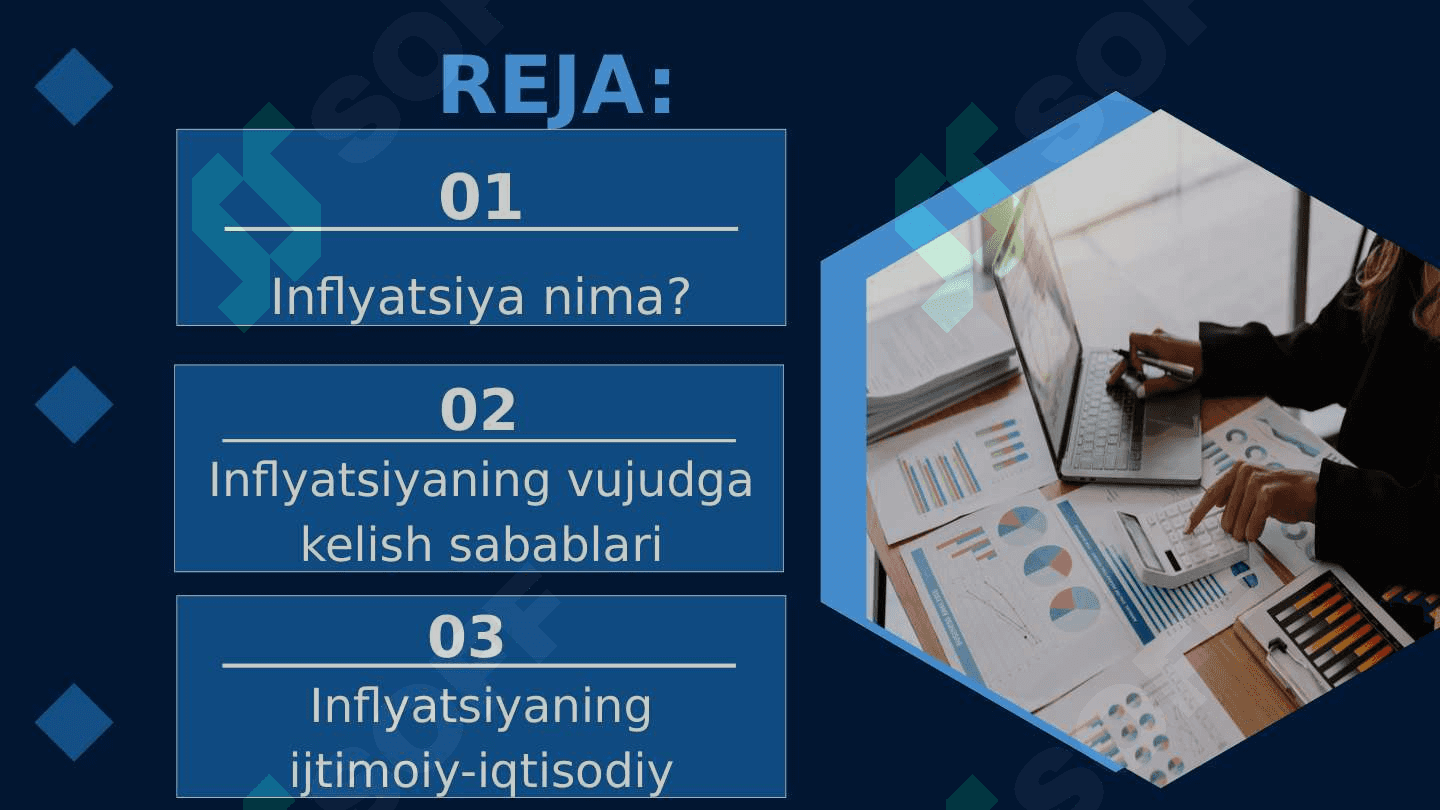 REJA:

01

Inflyatsiya nima?

02

Inflyatsiyaning vujudga kelish sabablari

03

Inflyatsiyaning ijtimoiy-iqtisodiy